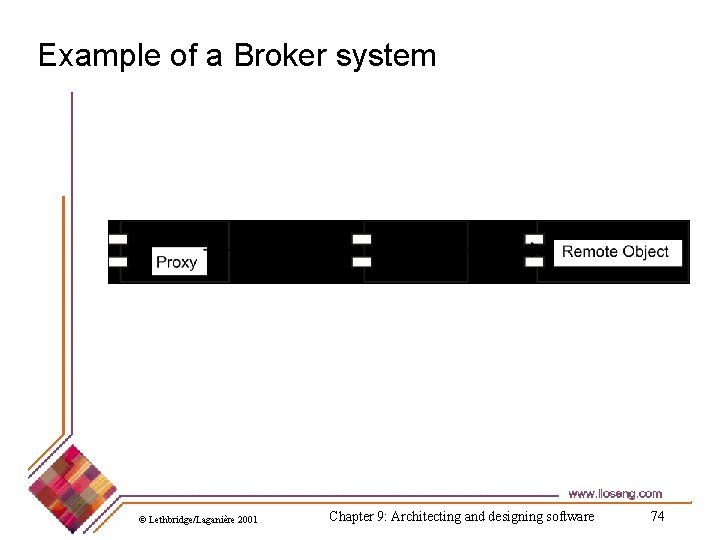 Example of a Broker system

Proxy

Remote Object

www.lloseng.com

© Lethbridge/Laganière 2001

Chapter 9: Architecting and designing software

74